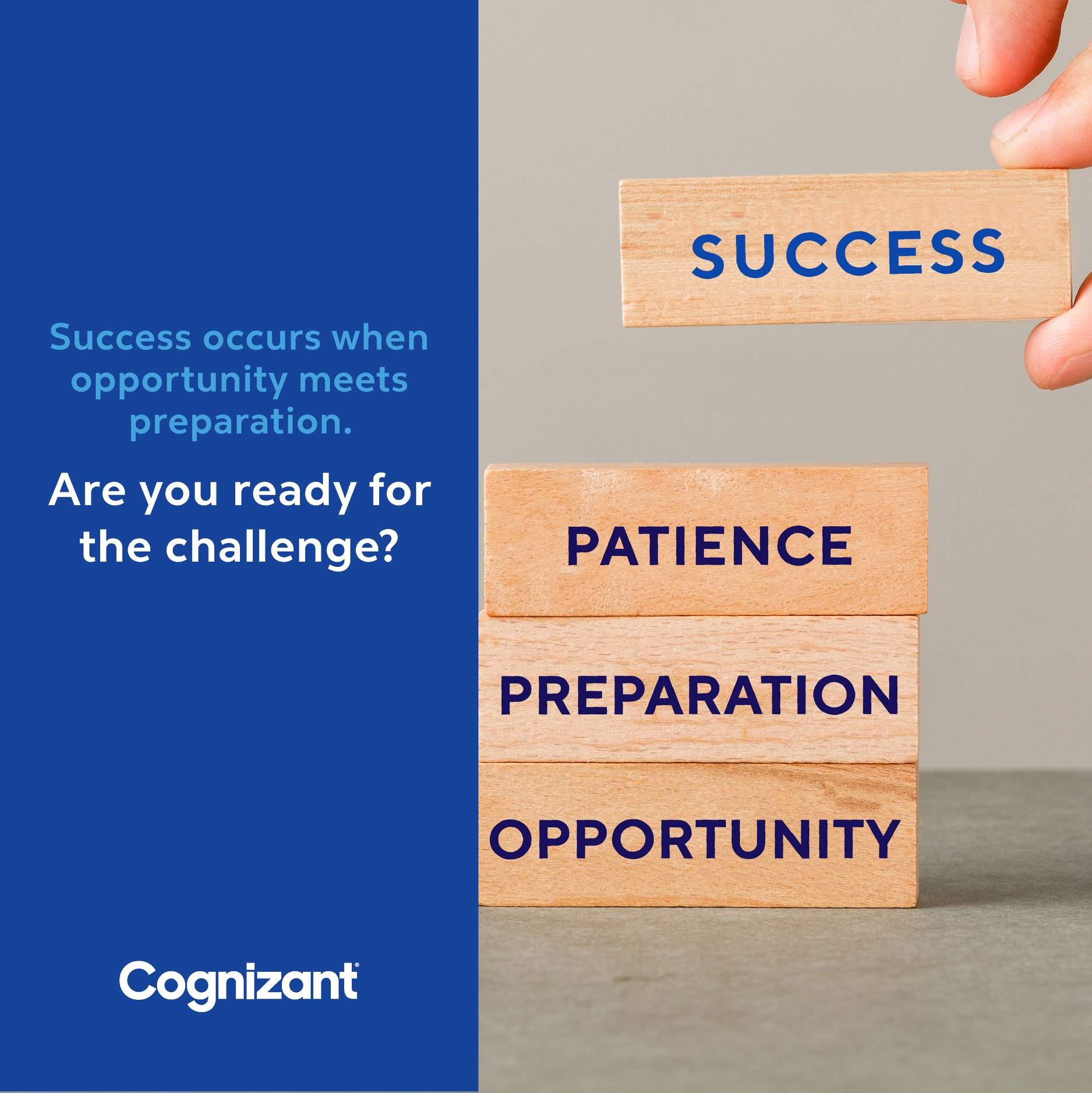 Success occurs when opportunity meets preparation.

Are you ready for the challenge?

Cognizant

SUCCESS

PATIENCE

PREPARATION

OPPORTUNITY